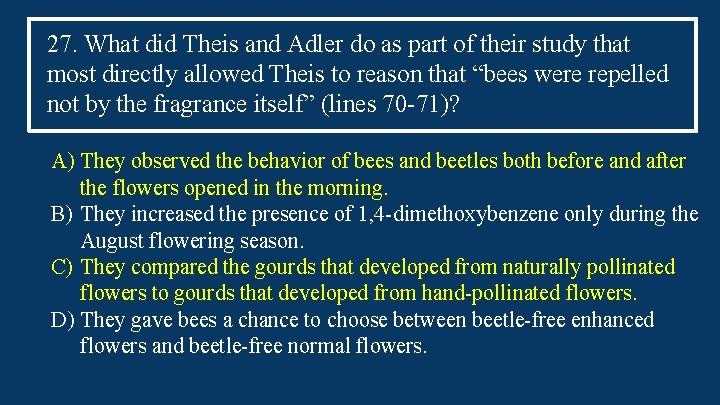 27. What did Theis and Adler do as part of their study that most directly allowed Theis to reason that “bees were repelled not by the fragrance itself” (lines 70-71)?

A) They observed the behavior of bees and beetles both before and after the flowers opened in the morning.
B) They increased the presence of 1,4-dimethoxybenzene only during the August flowering season.
C) They compared the gourds that developed from naturally pollinated flowers to gourds that developed from hand-pollinated flowers.
D) They gave bees a chance to choose between beetle-free enhanced flowers and beetle-free normal flowers.